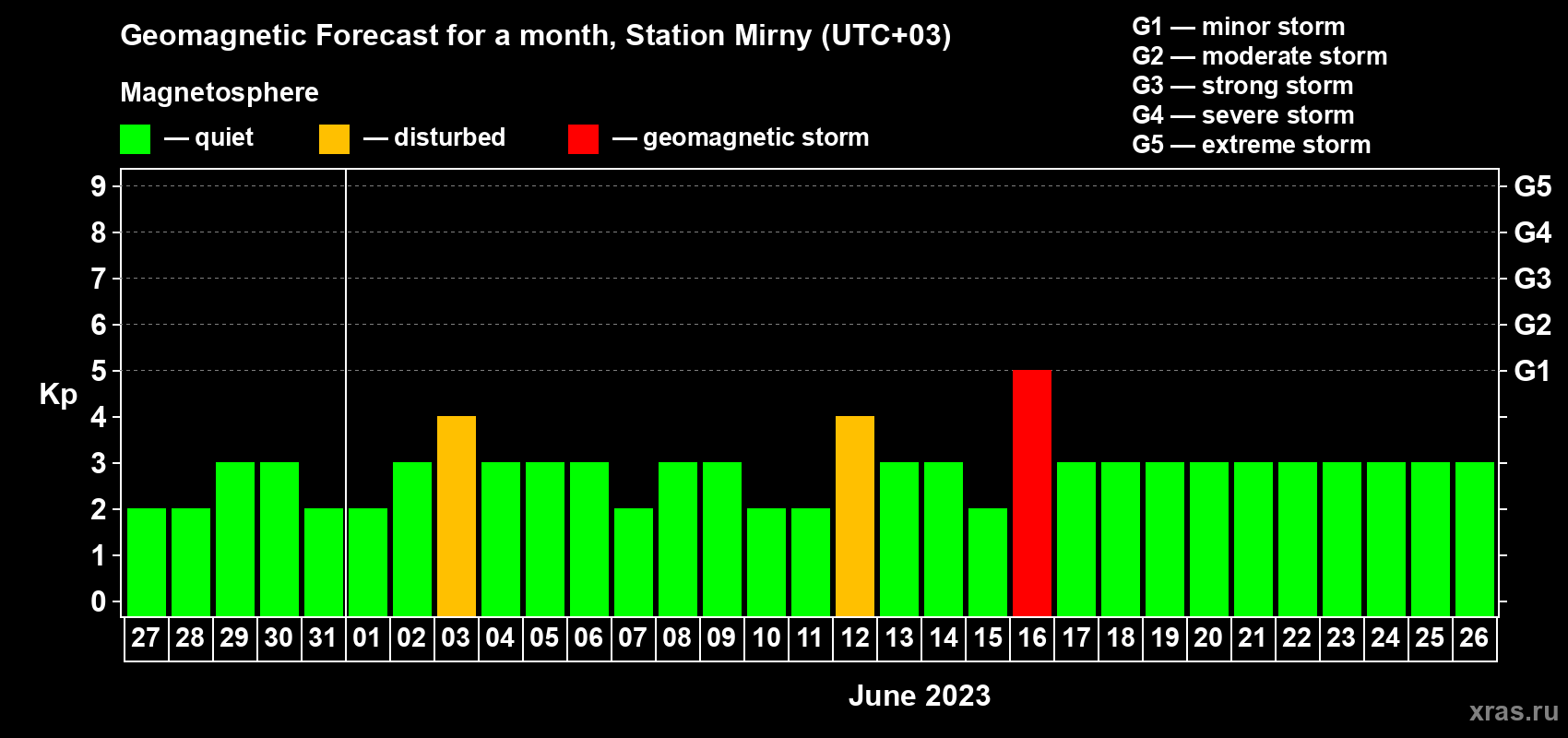 Geomagnetic Forecast for a month, Station Mirny (UTC+03)

Magnetosphere

— quiet — disturbed — geomagnetic storm

G1 — minor storm
G2 — moderate storm
G3 — strong storm
G4 — severe storm
G5 — extreme storm

Kp

9 8 7 6 5 4 3 2 1 0

G5 G4 G3 G2 G1

27 28 29 30 31 01 02 03 04 05 06 07 08 09 10 11 12 13 14 15 16 17 18 19 20 21 22 23 24 25 26

June 2023

xras.ru